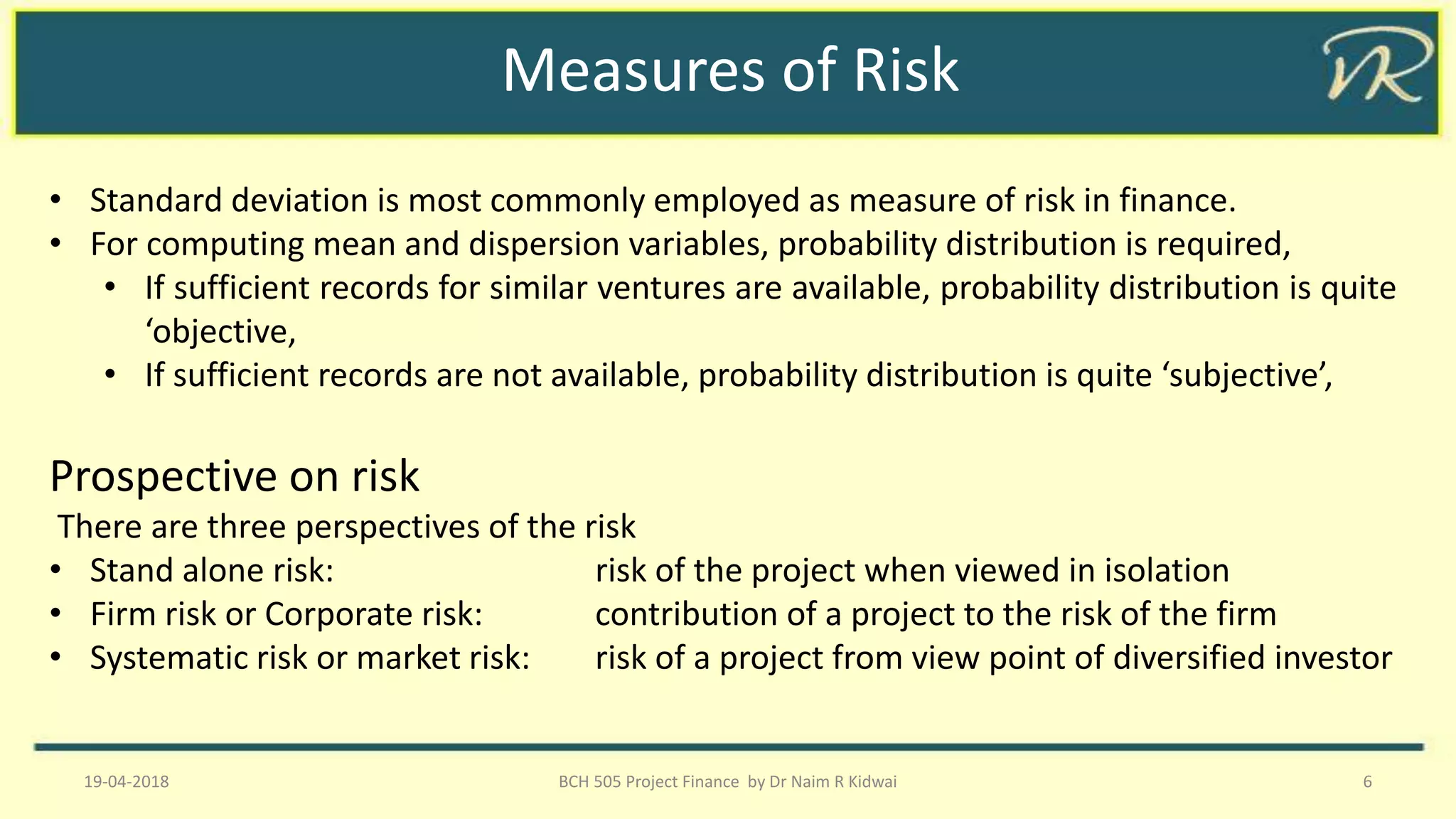 Measures of Risk

NR

• Standard deviation is most commonly employed as measure of risk in finance.
• For computing mean and dispersion variables, probability distribution is required,
  • If sufficient records for similar ventures are available, probability distribution is quite ‘objective,
  • If sufficient records are not available, probability distribution is quite ‘subjective’,

Prospective on risk

There are three perspectives of the risk
• Stand alone risk: risk of the project when viewed in isolation
• Firm risk or Corporate risk: contribution of a project to the risk of the firm
• Systematic risk or market risk: risk of a project from view point of diversified investor

19-04-2018

BCH 505 Project Finance by Dr Naim R Kidwai

6